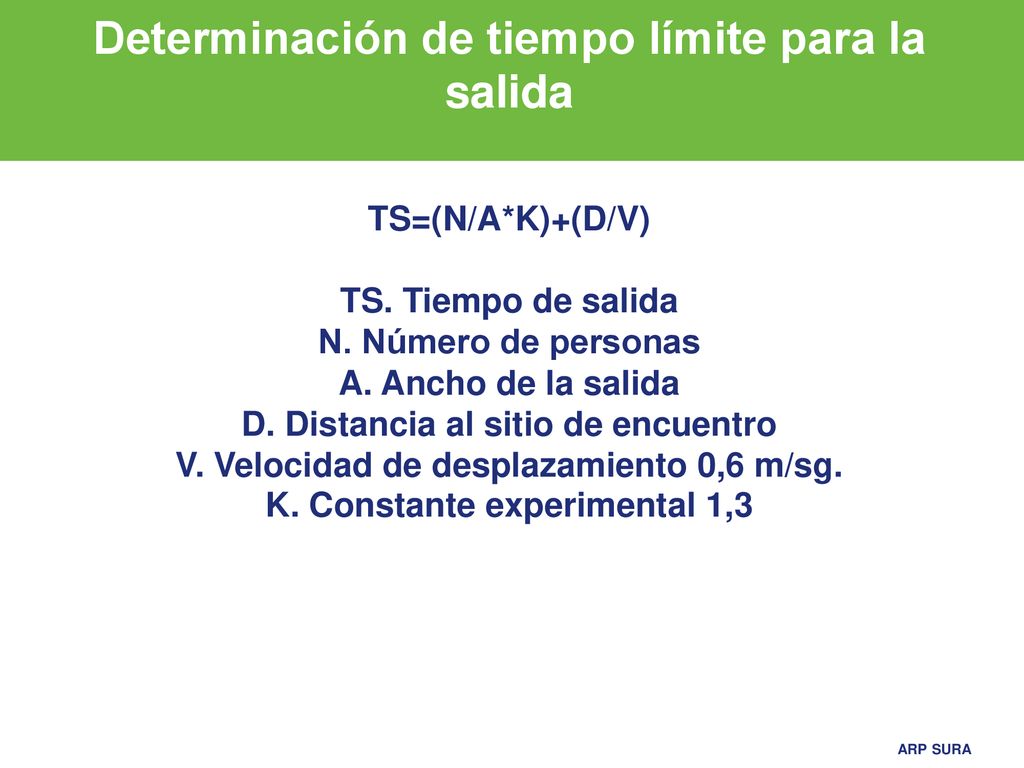 Determinación de tiempo límite para la salida

TS=(N/A*K)+(D/V)

TS. Tiempo de salida
N. Número de personas
A. Ancho de la salida
D. Distancia al sitio de encuentro
V. Velocidad de desplazamiento 0,6 m/sg.
K. Constante experimental 1,3

ARP SURA